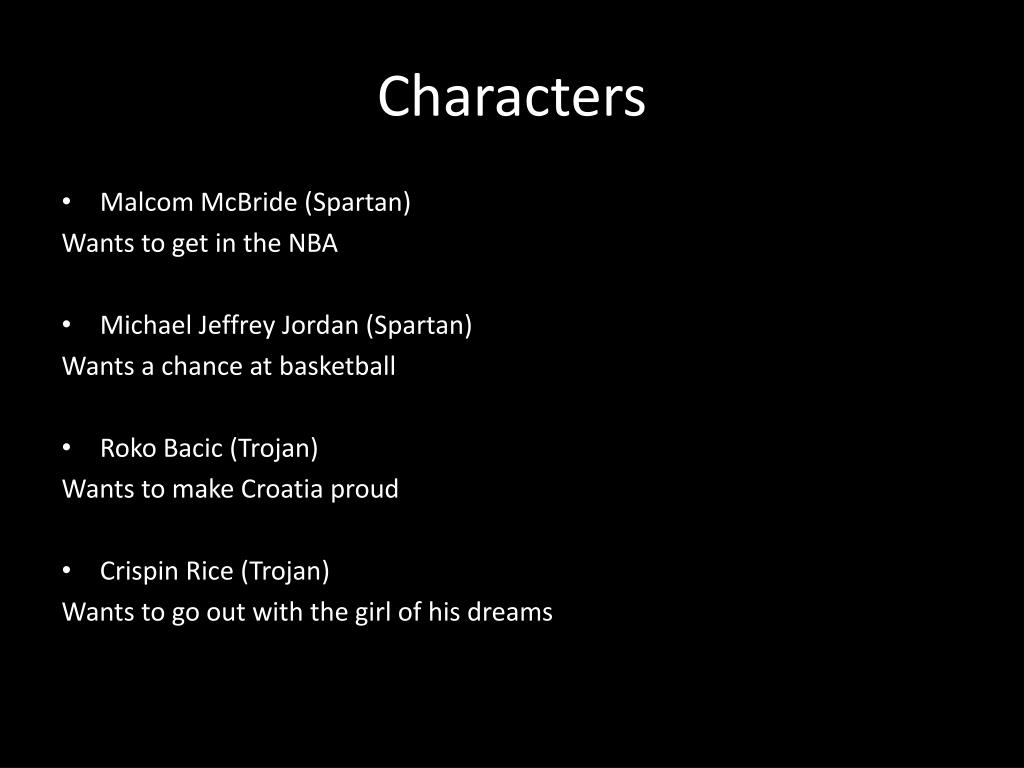 Characters

• Malcom McBride (Spartan)
Wants to get in the NBA

• Michael Jeffrey Jordan (Spartan)
Wants a chance at basketball

• Roko Bacic (Trojan)
Wants to make Croatia proud

• Crispin Rice (Trojan)
Wants to go out with the girl of his dreams